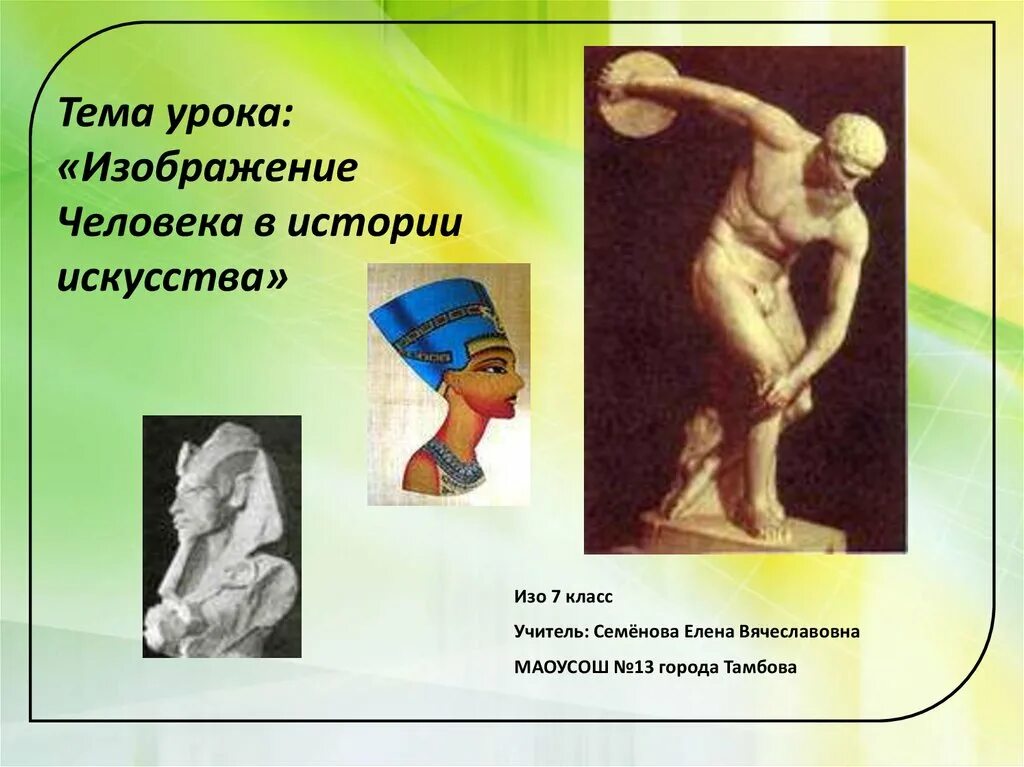 Тема урока: «Изображение Человека в истории искусства»

Изо 7 класс

Учитель: Семёнова Елена Вячеславовна

МАОУСОШ №13 города Тамбова